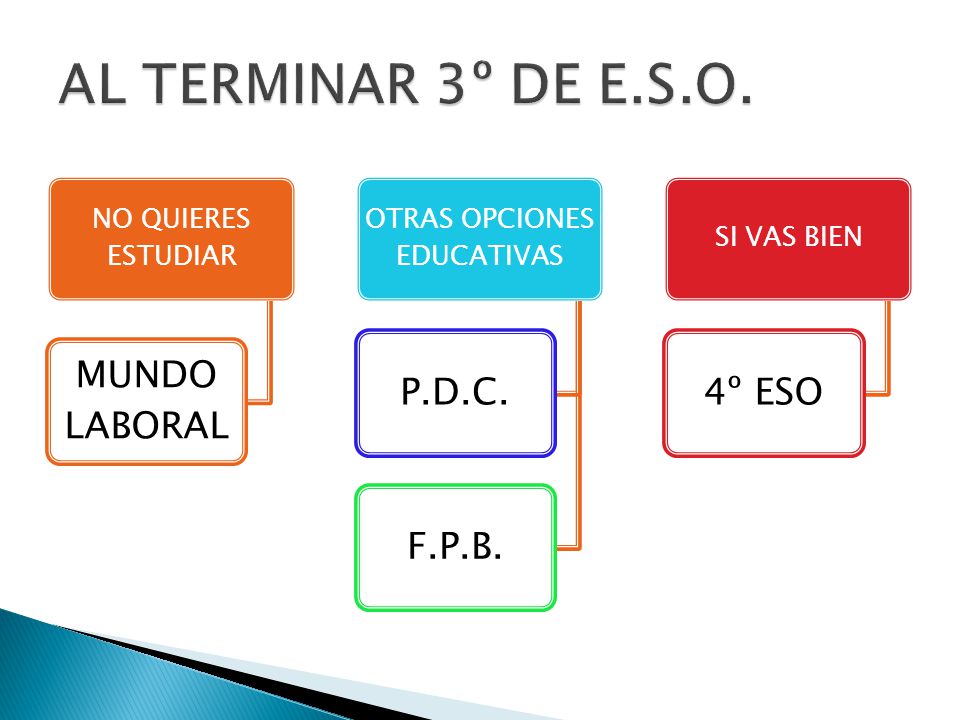 AL TERMINAR 3º DE E.S.O.

NO QUIERES ESTUDIAR

MUNDO LABORAL

OTRAS OPCIONES EDUCATIVAS

P.D.C.

F.P.B.

SI VAS BIEN

4º ESO